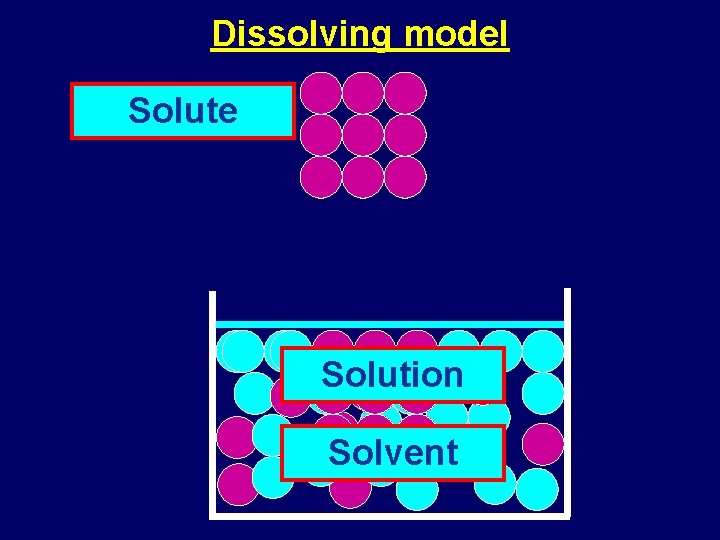 Dissolving model

Solute

Solution

Solvent